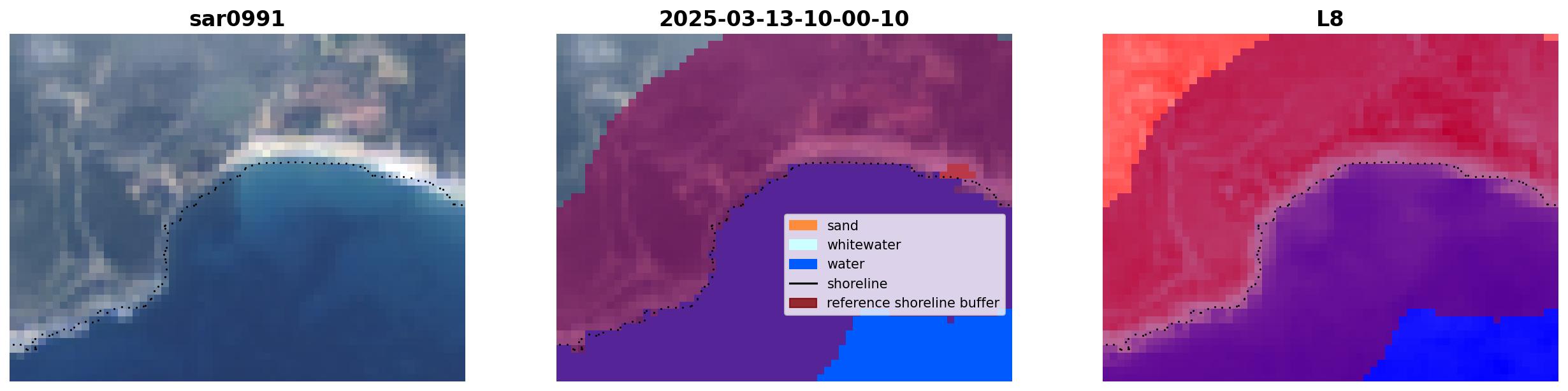 sar0991

2025-03-13-10-00-10

sand
whitewater
water
shoreline
reference shoreline buffer

L8